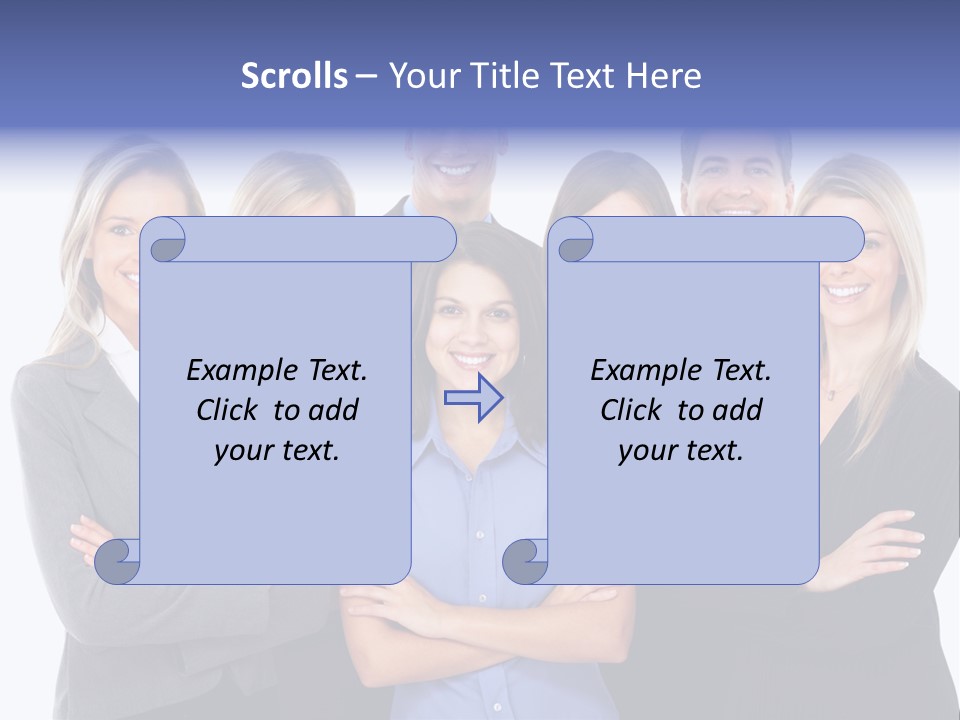 Scrolls – Your Title Text Here

Example Text. Click to add your text.

Example Text. Click to add your text.